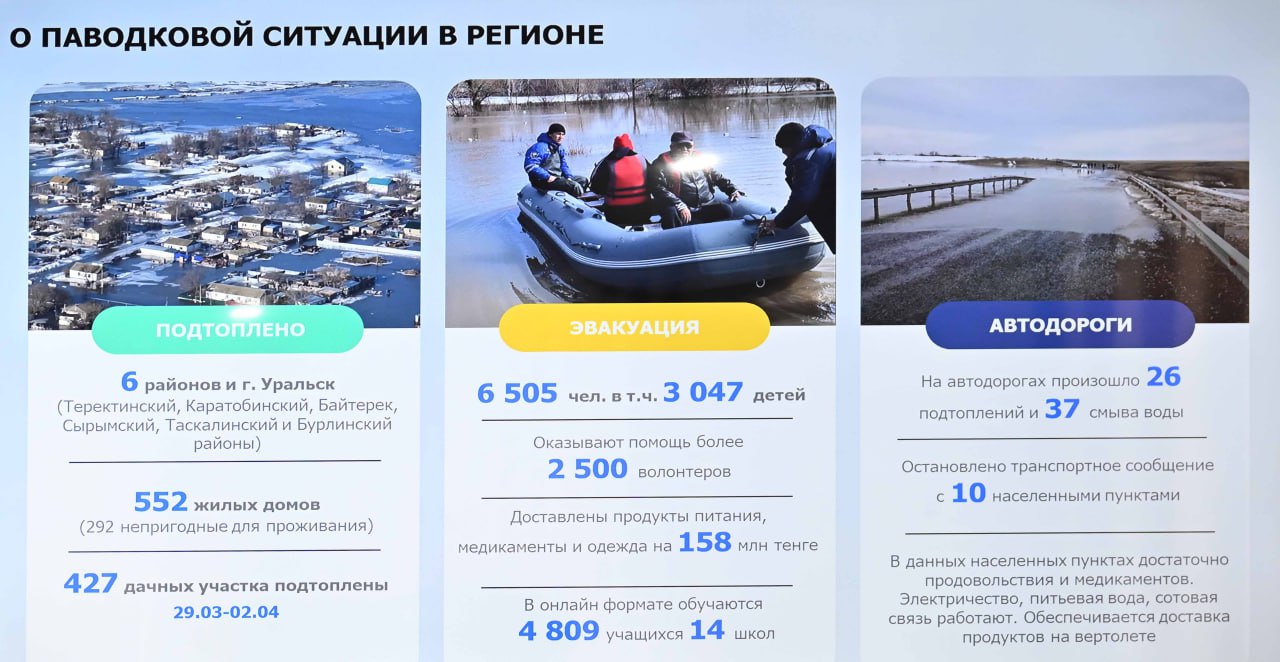 О ПАВОДКОВОЙ СИТУАЦИИ В РЕГИОНЕ

ПОДТОПЛЕНО

6 районов и г. Уральск
(Теректинский, Каратобинский, Байтерек, Сырымский, Таскалинский и Бурлинский районы)

552 жилых домов
(292 непригодные для проживания)

427 дачных участка подтоплены
29.03-02.04

ЭВАКУАЦИЯ

6 505 чел. в т.ч. 3 047 детей

Оказывают помощь более
2 500 волонтеров

Доставлены продукты питания, медикаменты и одежда на 158 млн тенге

В онлайн формате обучаются
4 809 учащихся 14 школ

АВТОДОРОГИ

На автодорогах произошло 26 подтоплений и 37 смыва воды

Остановлено транспортное сообщение с 10 населенными пунктами

В данных населенных пунктах достаточно продовольствия и медикаментов. Электричество, питьевая вода, сотовая связь работают. Обеспечивается доставка продуктов на вертолете